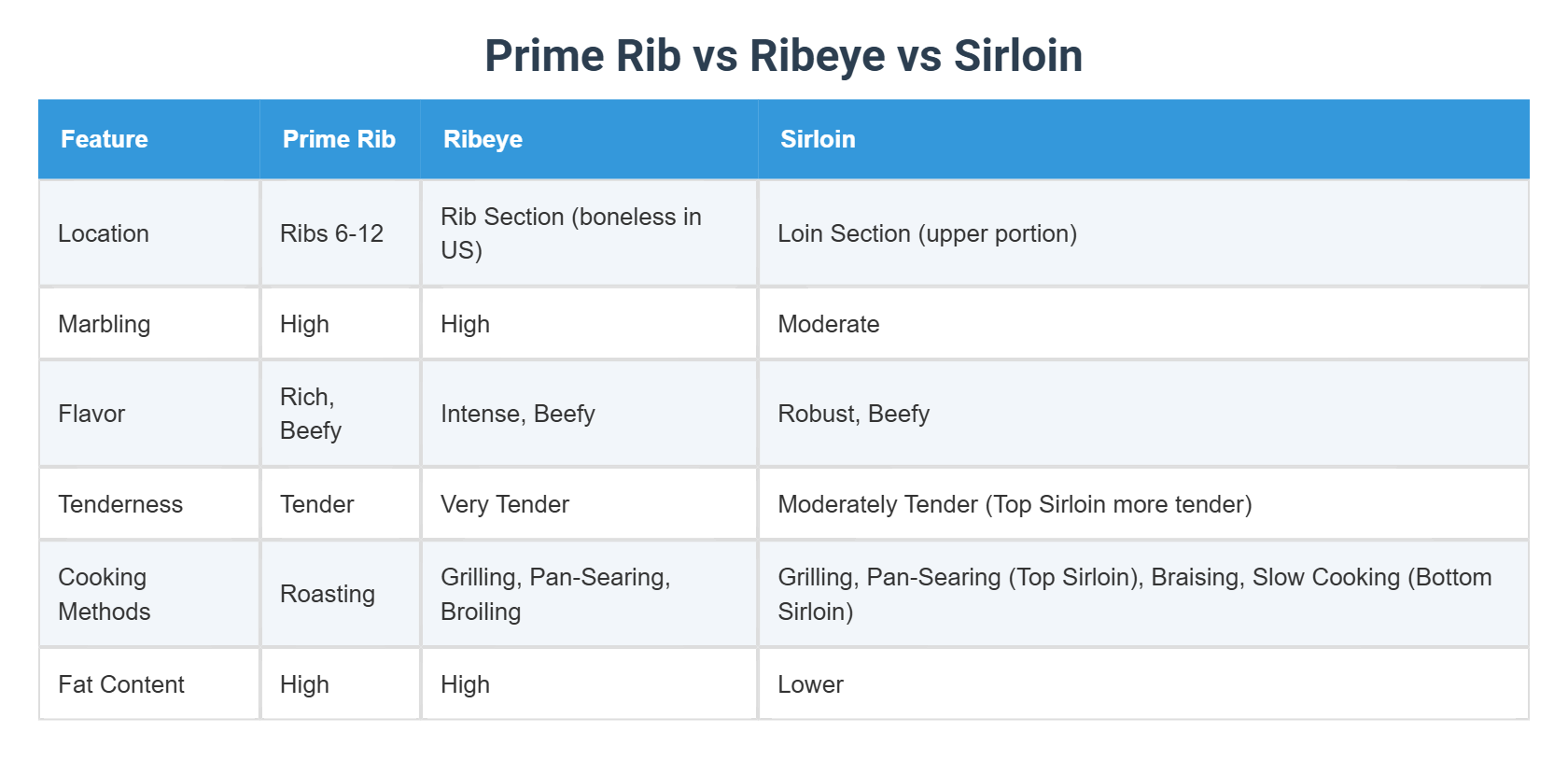 Prime Rib vs Ribeye vs Sirloin

| Feature | Prime Rib | Ribeye | Sirloin |
|---|---|---|---|
| Location | Ribs 6-12 | Rib Section (boneless in US) | Loin Section (upper portion) |
| Marbling | High | High | Moderate |
| Flavor | Rich, Beefy | Intense, Beefy | Robust, Beefy |
| Tenderness | Tender | Very Tender | Moderately Tender (Top Sirloin more tender) |
| Cooking Methods | Roasting | Grilling, Pan-Searing, Broiling | Grilling, Pan-Searing (Top Sirloin), Braising, Slow Cooking (Bottom Sirloin) |
| Fat Content | High | High | Lower |